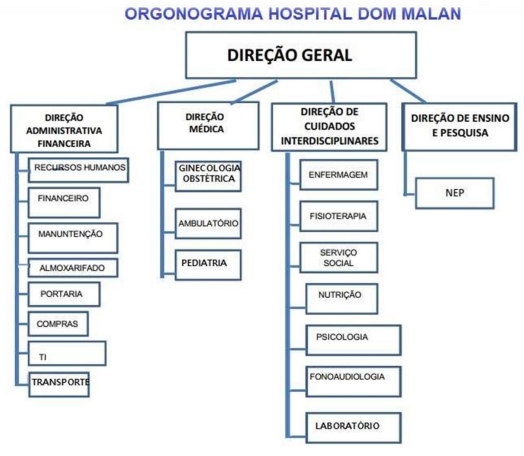 ORGONOGRAMA HOSPITAL DOM MALAN

DIREÇÃO GERAL

DIREÇÃO ADMINISTRATIVA FINANCEIRA

RECURSOS HUMANOS

FINANCEIRO

MANUNTENÇÃO

ALMOXARIFADO

PORTARIA

COMPRAS

TI

TRANSPORTE

DIREÇÃO MÉDICA

GINECOLOGIA OBSTÉTRICA

AMBULATÓRIO

PEDIATRIA

DIREÇÃO DE CUIDADOS INTERDISCIPLINARES

ENFERMAGEM

FISIOTERAPIA

SERVIÇO SOCIAL

NUTRIÇÃO

PSICOLOGIA

FONOAUDIOLOGIA

LABORATÓRIO

DIREÇÃO DE ENSINO E PESQUISA

NEP